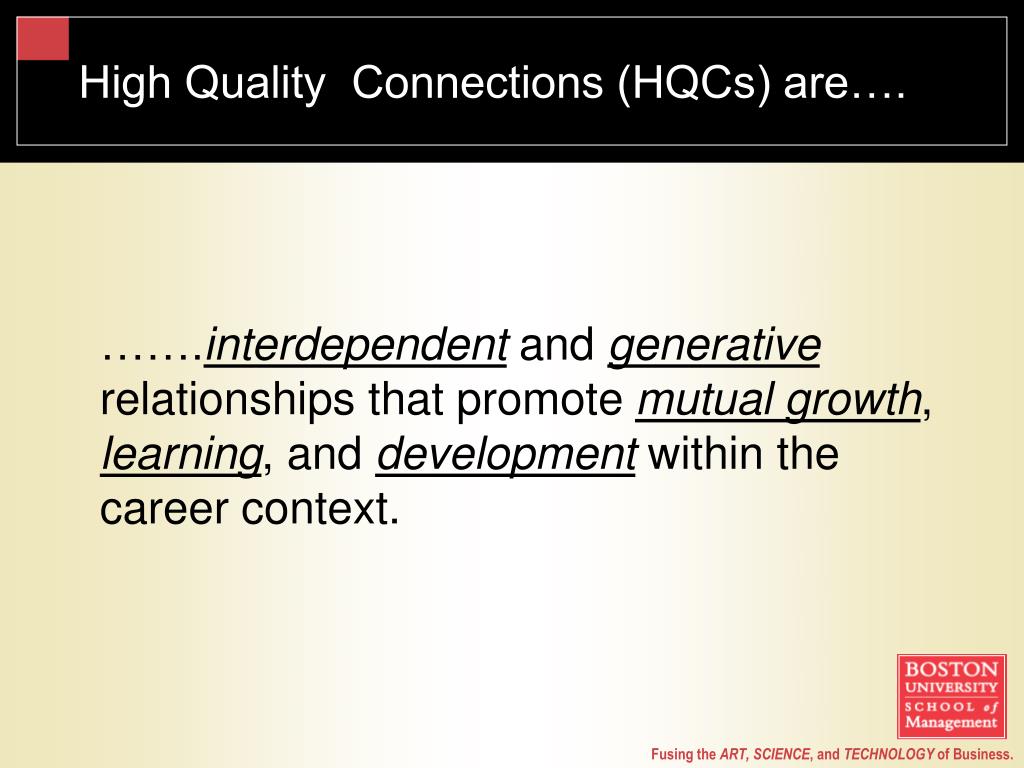 High Quality  Connections (HQCs) are….

…….interdependent and generative relationships that promote mutual growth, learning, and development within the career context.

BOSTON UNIVERSITY SCHOOL of Management

Fusing the ART, SCIENCE, and TECHNOLOGY of Business.